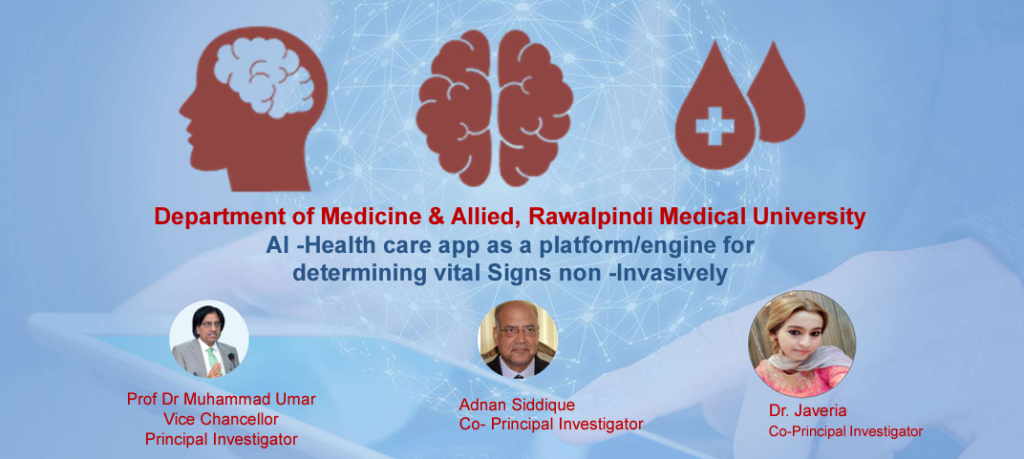 Department of Medicine & Allied, Rawalpindi Medical University
AI -Health care app as a platform/engine for determining vital Signs non -Invasively

Prof Dr Muhammad Umar
Vice Chancellor
Principal Investigator

Adnan Siddique
Co- Principal Investigator

Dr. Javeria
Co-Principal Investigator